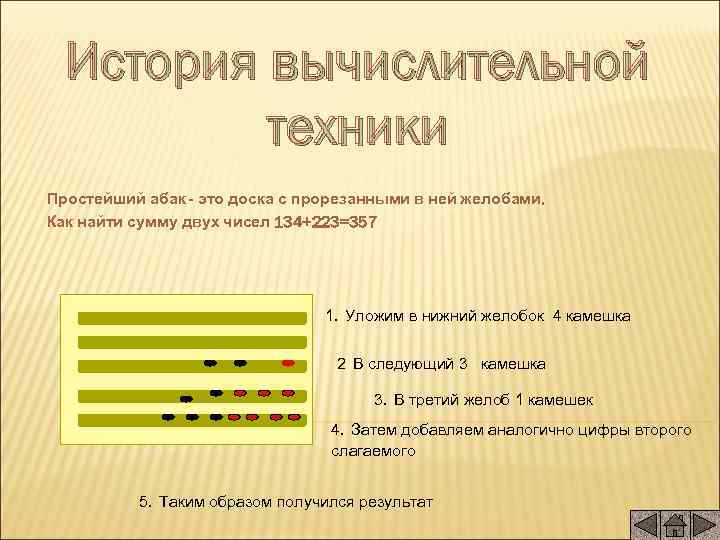 История вычислительной техники

Простейший абак - это доска с прорезанными в ней желобами.
Как найти сумму двух чисел 134+223=357

1. Уложим в нижний желобок 4 камешка

2 В следующий 3 камешка

3. В третий желоб 1 камешек

4. Затем добавляем аналогично цифры второго слагаемого

5. Таким образом получился результат